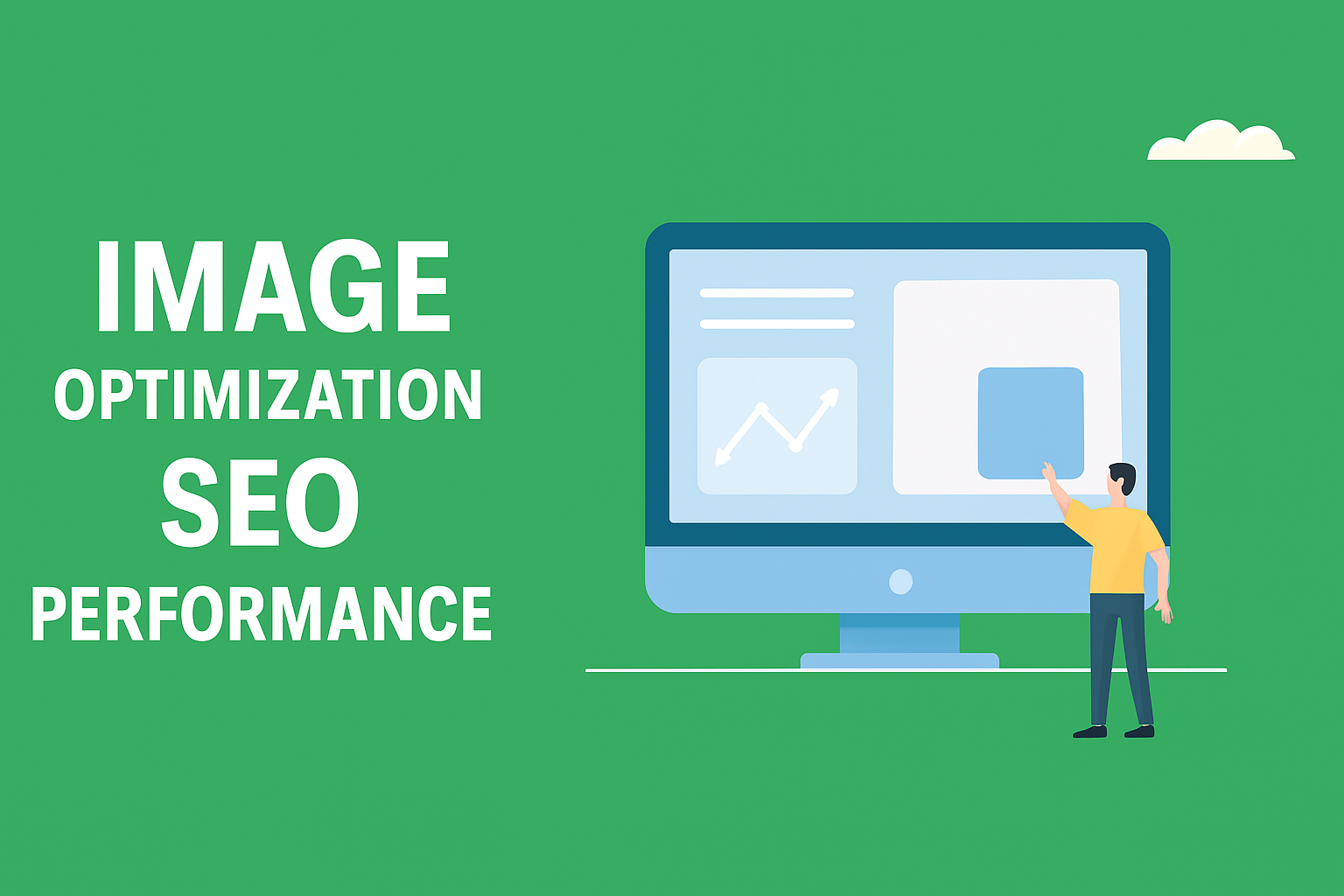 IMAGE
OPTIMIZATION
SEO
PERFORMANCE